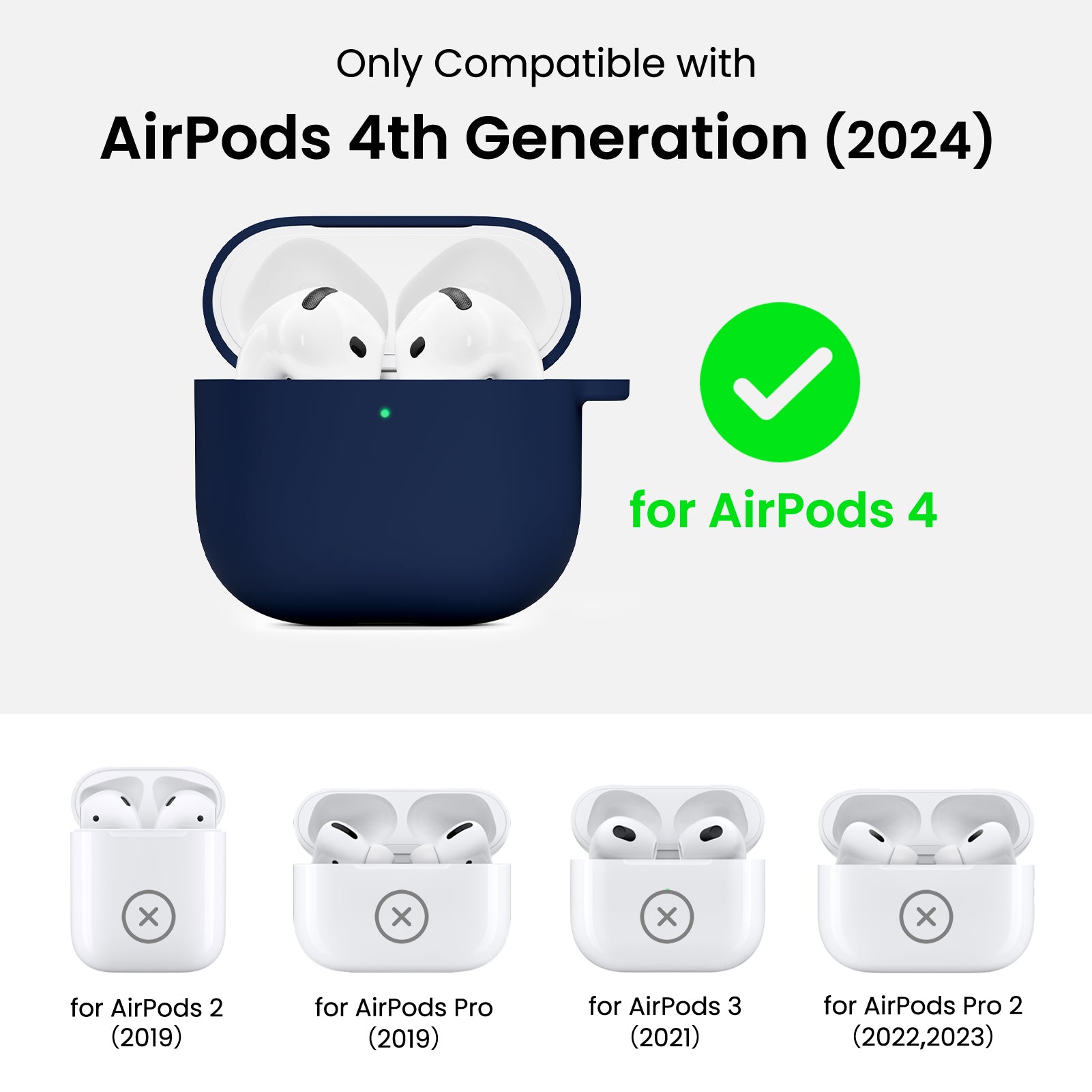 Only Compatible with

AirPods 4th Generation (2024)

for AirPods 4

for AirPods 2
(2019)

for AirPods Pro
(2019)

for AirPods 3
(2021)

for AirPods Pro 2
(2022,2023)